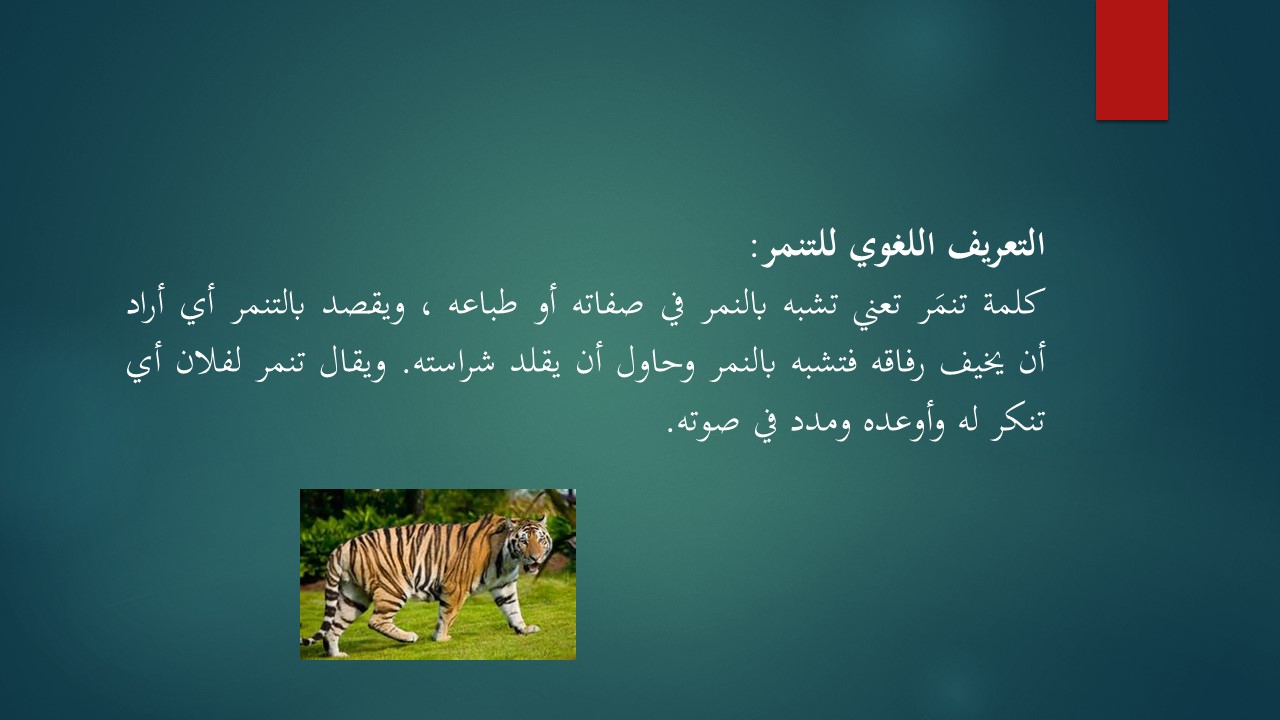 التعريف اللغوي للتنمر:

كلمة تنمَر تعني تشبه بالنمر في صفاته أو طباعه ، ويقصد بالتنمر أي أراد أن يخيف رفاقه فتشبه بالنمر وحاول أن يقلد شراسته. ويقال تنمر لفلان أي تنكر له وأوعده ومدد في صوته.